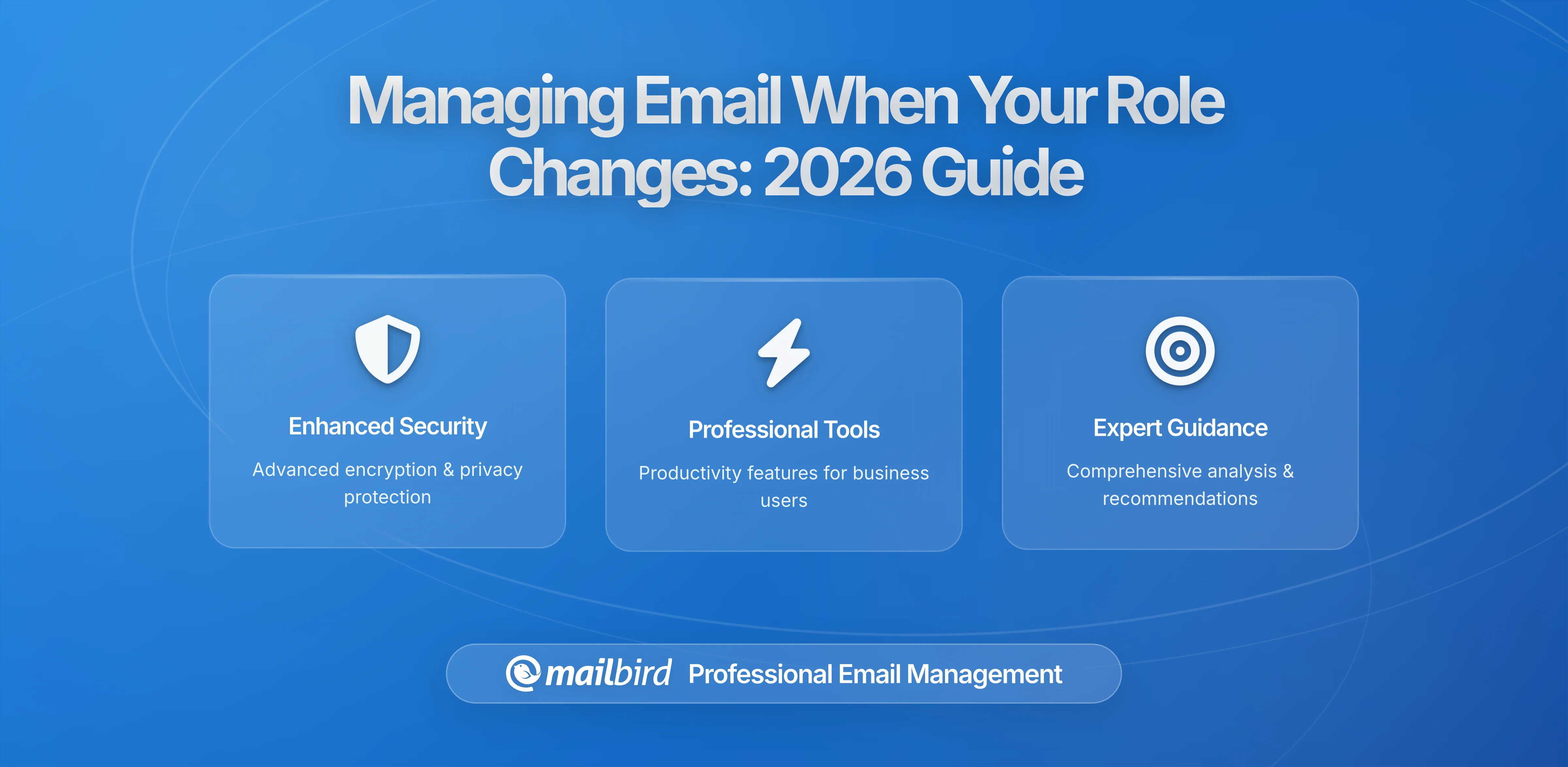 Managing Email When Your Role Changes: 2026 Guide

Enhanced Security

Advanced encryption & privacy protection

Professional Tools

Productivity features for business users

Expert Guidance

Comprehensive analysis & recommendations

mailbird Professional Email Management